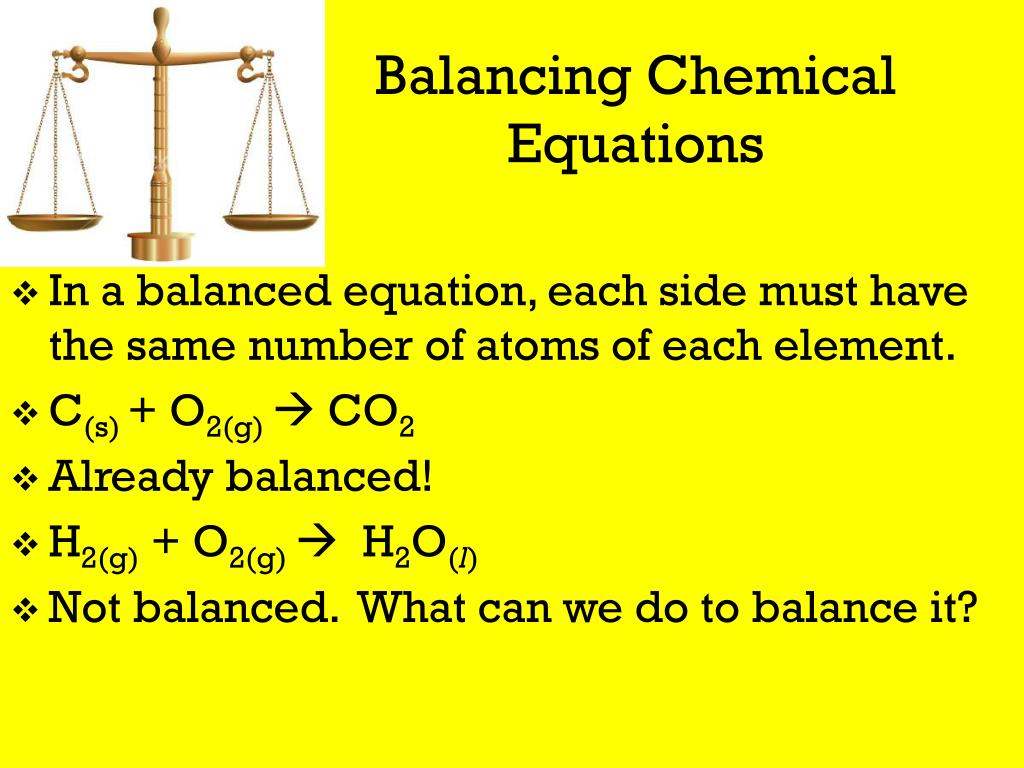 Balancing Chemical Equations

❖ In a balanced equation, each side must have the same number of atoms of each element.

❖ $C_{(s)} + O_{2(g)} \rightarrow CO_2$

❖ Already balanced!

❖ $H_{2(g)} + O_{2(g)} \rightarrow H_2O_{(l)}$

❖ Not balanced. What can we do to balance it?